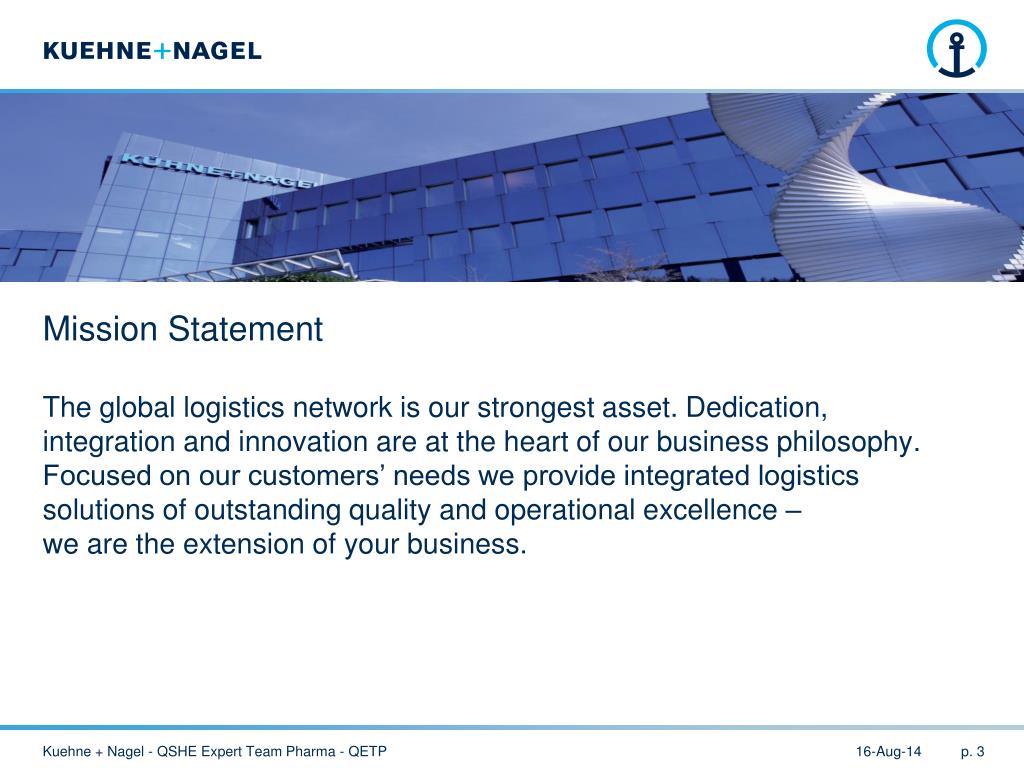 KUEHNE+NAGEL

KÜHNE+NAGEL

Mission Statement

The global logistics network is our strongest asset. Dedication, integration and innovation are at the heart of our business philosophy. Focused on our customers' needs we provide integrated logistics solutions of outstanding quality and operational excellence – we are the extension of your business.

Kuehne + Nagel - QSHE Expert Team Pharma - QETP

16-Aug-14

p. 3